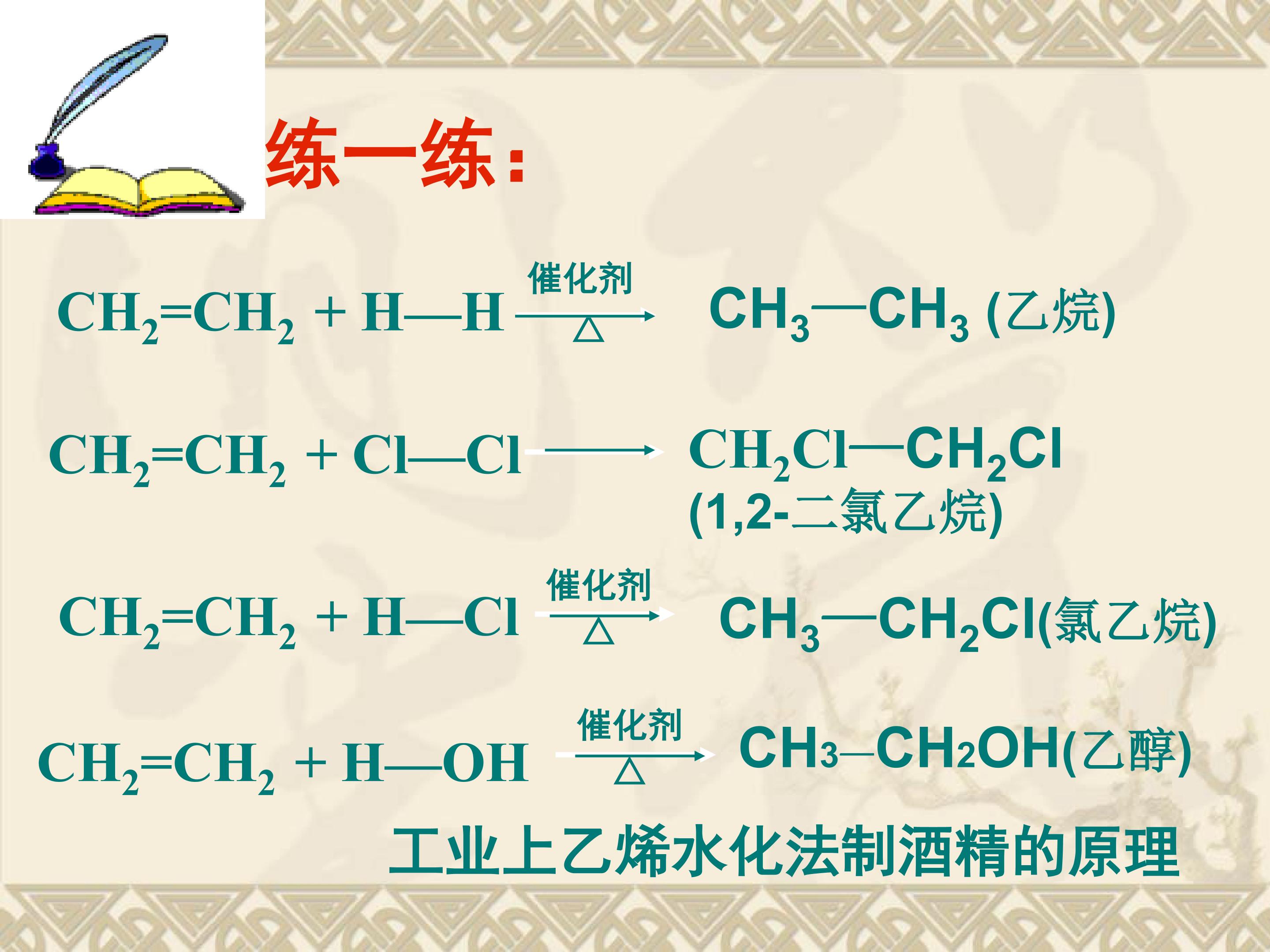 练一练：

$CH_2=CH_2 + H—H \xrightarrow[\triangle]{催化剂} CH_3—CH_3$ (乙烷)

$CH_2=CH_2 + Cl—Cl \longrightarrow CH_2Cl—CH_2Cl$
(1,2-二氯乙烷)

$CH_2=CH_2 + H—Cl \xrightarrow[\triangle]{催化剂} CH_3—CH_2Cl$(氯乙烷)

$CH_2=CH_2 + H—OH \xrightarrow[\triangle]{催化剂} CH_3—CH_2OH$(乙醇)

工业上乙烯水化法制酒精的原理